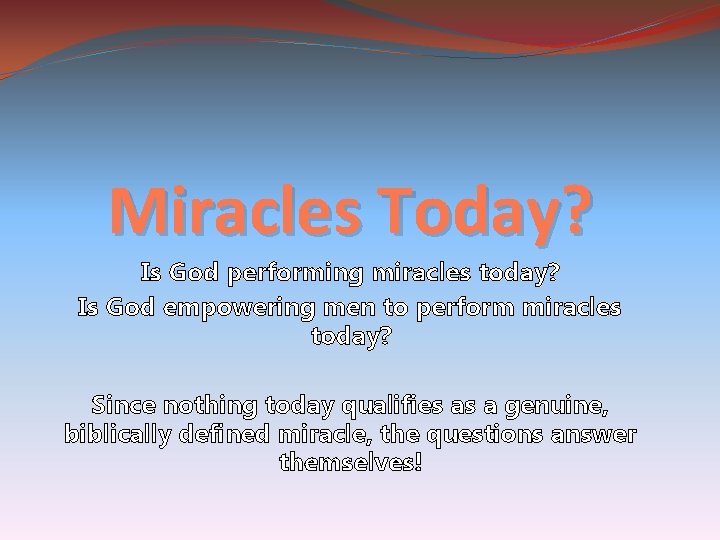 Miracles Today?

Is God performing miracles today?
Is God empowering men to perform miracles today?

Since nothing today qualifies as a genuine, biblically defined miracle, the questions answer themselves!